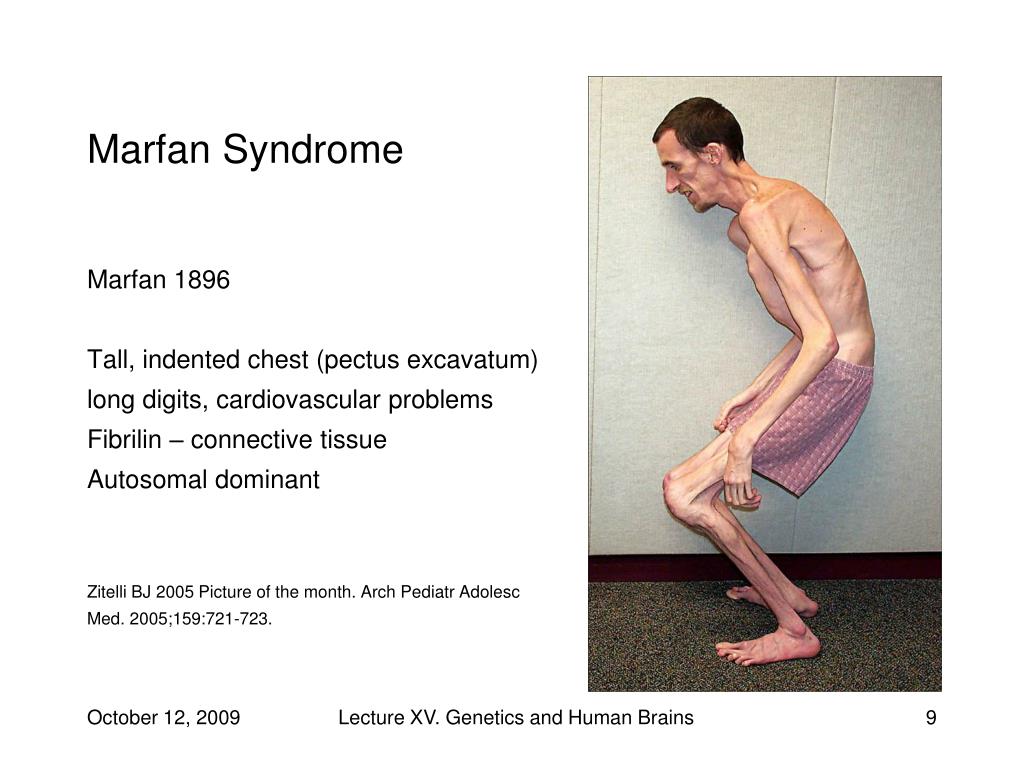 Marfan Syndrome

Marfan 1896

Tall, indented chest (pectus excavatum)
long digits, cardiovascular problems
Fibrilin – connective tissue
Autosomal dominant

Zitelli BJ 2005 Picture of the month. Arch Pediatr Adolesc Med. 2005;159:721-723.

October 12, 2009 Lecture XV. Genetics and Human Brains 9